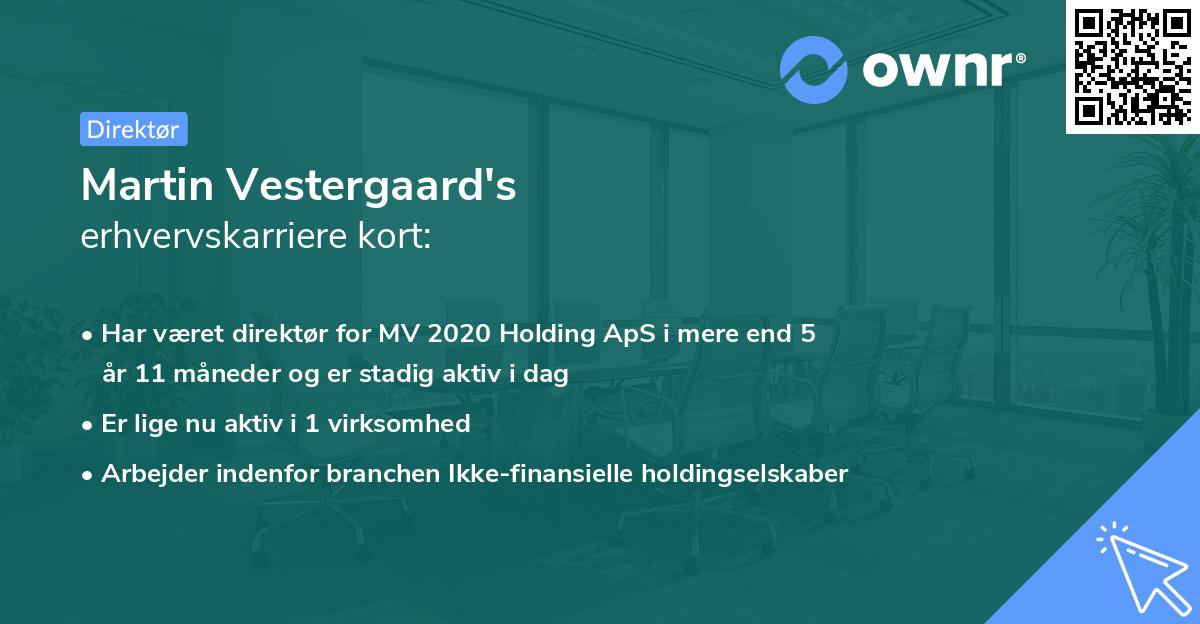 ownr®

Direktør

Martin Vestergaard's
erhvervskarriere kort:

• Har været direktør for MV 2020 Holding ApS i mere end 5 år 11 måneder og er stadig aktiv i dag
• Er lige nu aktiv i 1 virksomhed
• Arbejder indenfor branchen Ikke-finansielle holdingselskaber